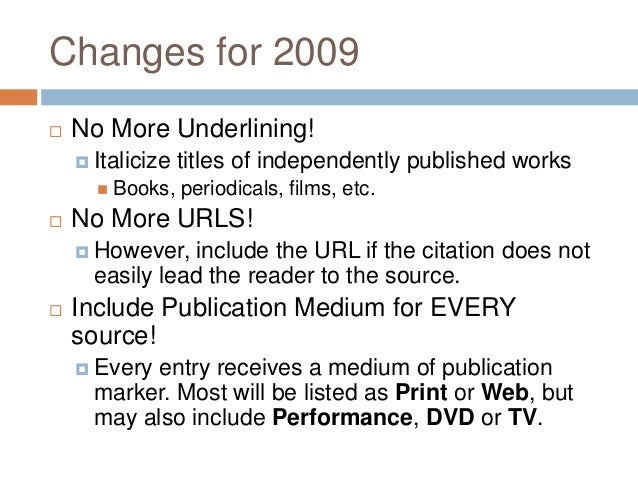 Changes for 2009

No More Underlining!

Italicize titles of independently published works

Books, periodicals, films, etc.

No More URLS!

However, include the URL if the citation does not easily lead the reader to the source.

Include Publication Medium for EVERY source!

Every entry receives a medium of publication marker. Most will be listed as Print or Web, but may also include Performance, DVD or TV.